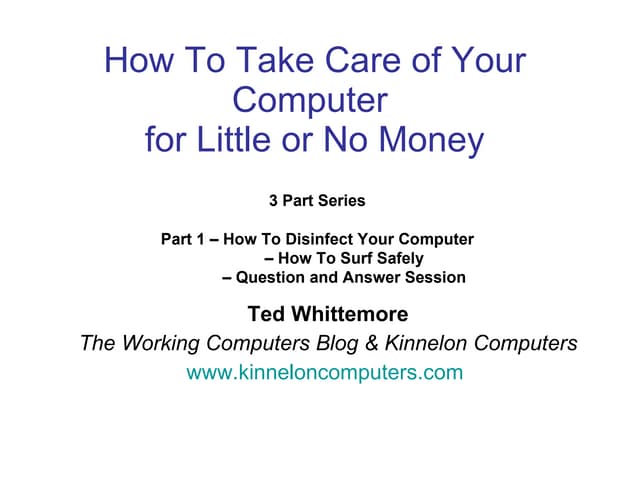 How To Take Care of Your Computer for Little or No Money

3 Part Series

Part 1 – How To Disinfect Your Computer
– How To Surf Safely
– Question and Answer Session

Ted Whittemore

The Working Computers Blog & Kinnelon Computers

www.kinneloncomputers.com